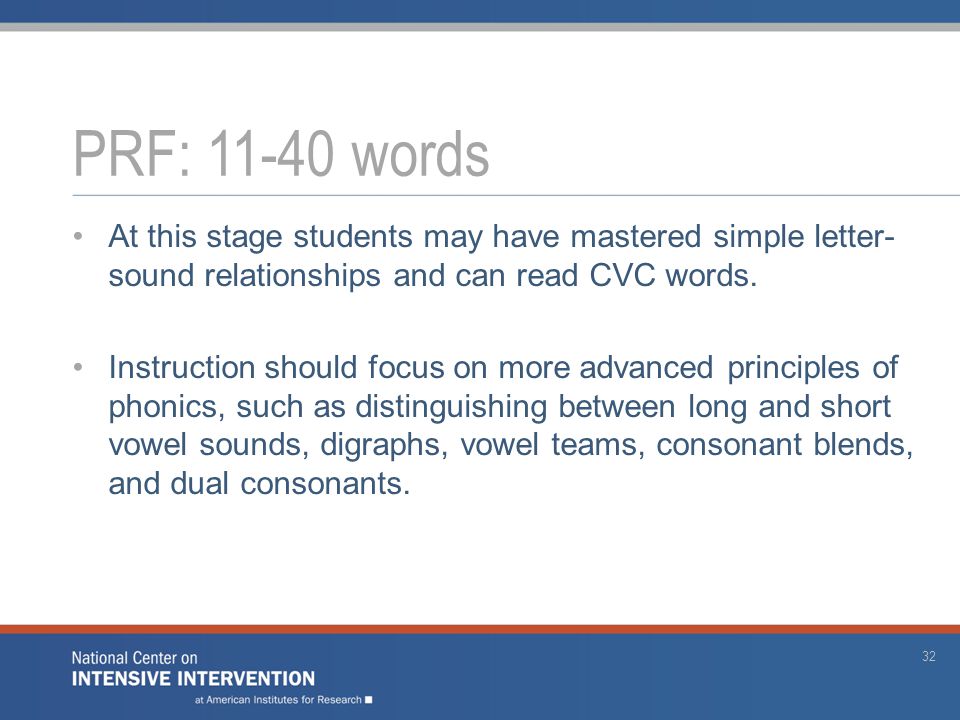 PRF: 11-40 words

• At this stage students may have mastered simple letter-sound relationships and can read CVC words.

• Instruction should focus on more advanced principles of phonics, such as distinguishing between long and short vowel sounds, digraphs, vowel teams, consonant blends, and dual consonants.

National Center on
INTENSIVE INTERVENTION
at American Institutes for Research

32